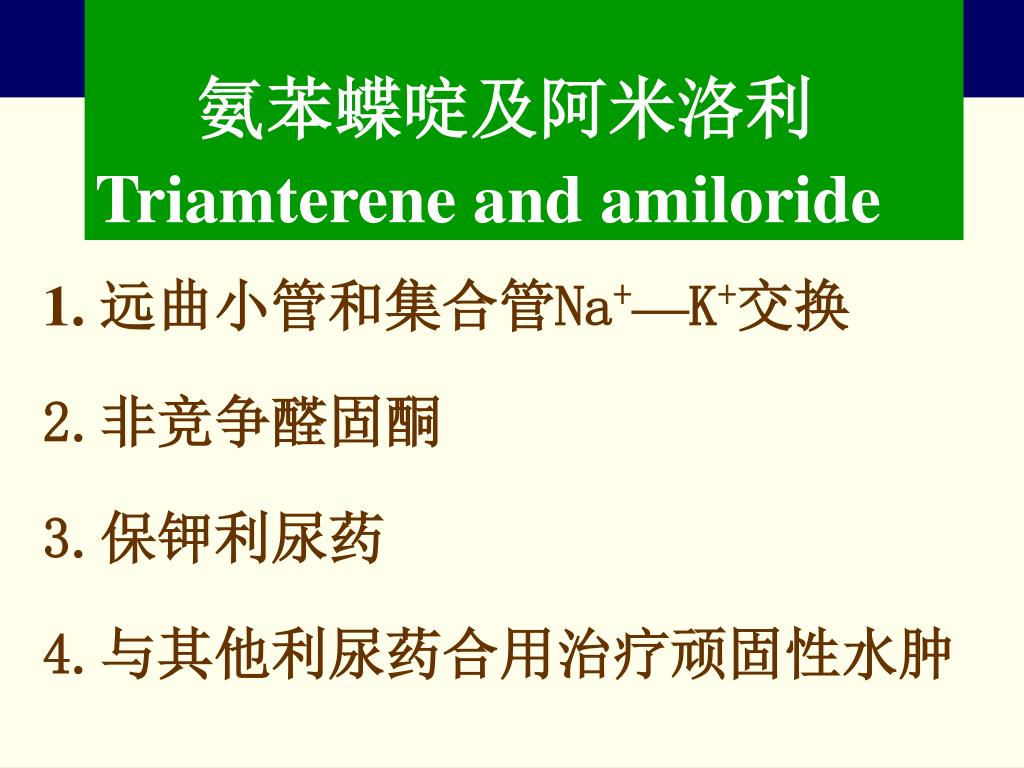 氨苯蝶啶及阿米洛利
Triamterene and amiloride

1. 远曲小管和集合管$Na^+$—$K^+$交换

2. 非竞争醛固酮

3. 保钾利尿药

4. 与其他利尿药合用治疗顽固性水肿